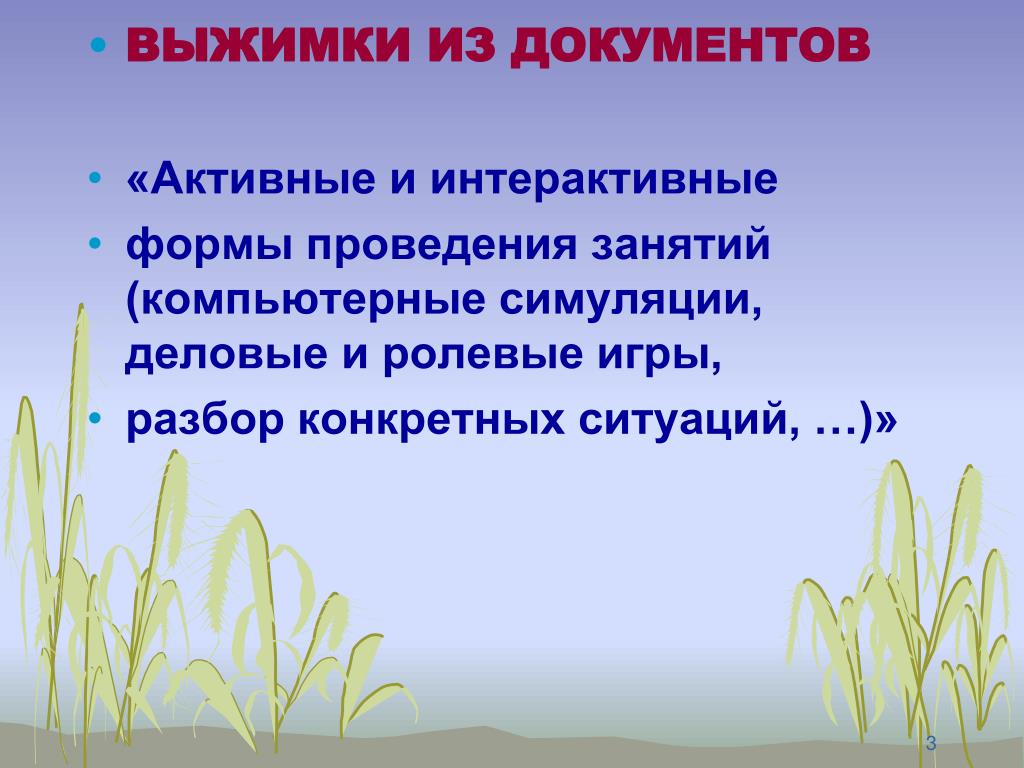 • ВЫЖИМКИ ИЗ ДОКУМЕНТОВ

• «Активные и интерактивные

• формы проведения занятий (компьютерные симуляции, деловые и ролевые игры,

• разбор конкретных ситуаций, …)»

3